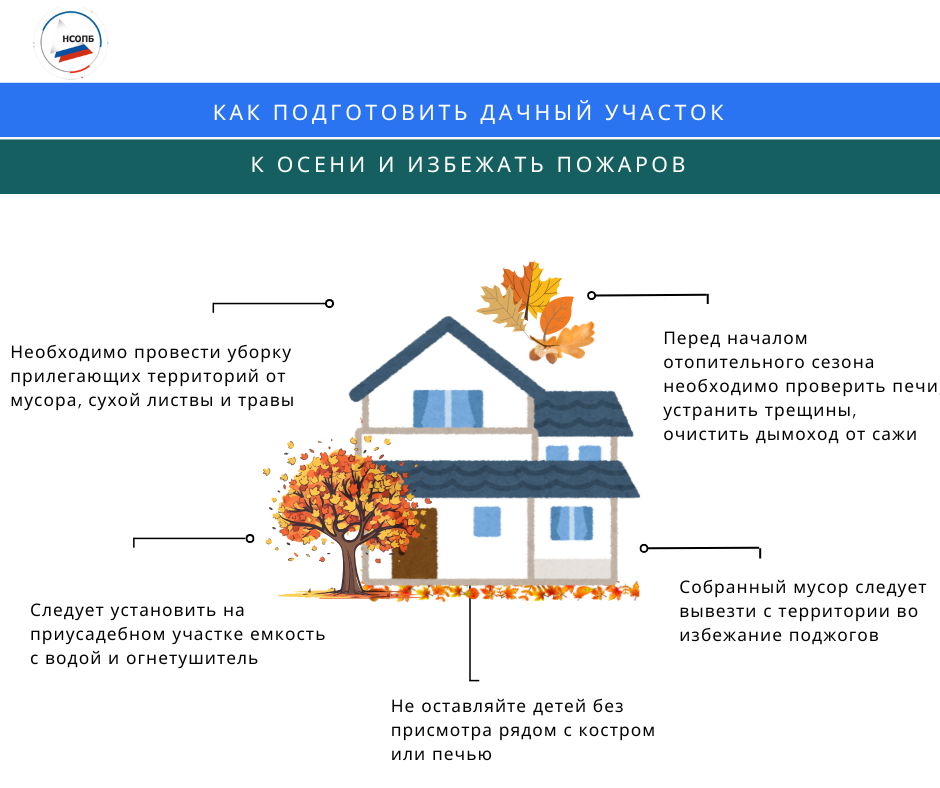 НСОПБ

КАК ПОДГОТОВИТЬ ДАЧНЫЙ УЧАСТОК

К ОСЕНИ И ИЗБЕЖАТЬ ПОЖАРОВ

Необходимо провести уборку прилегающих территорий от мусора, сухой листвы и травы

Перед началом отопительного сезона необходимо проверить печи, устранить трещины, очистить дымоход от сажи

Следует установить на приусадебном участке емкость с водой и огнетушитель

Собранный мусор следует вывезти с территории во избежание поджогов

Не оставляйте детей без присмотра рядом с костром или печью